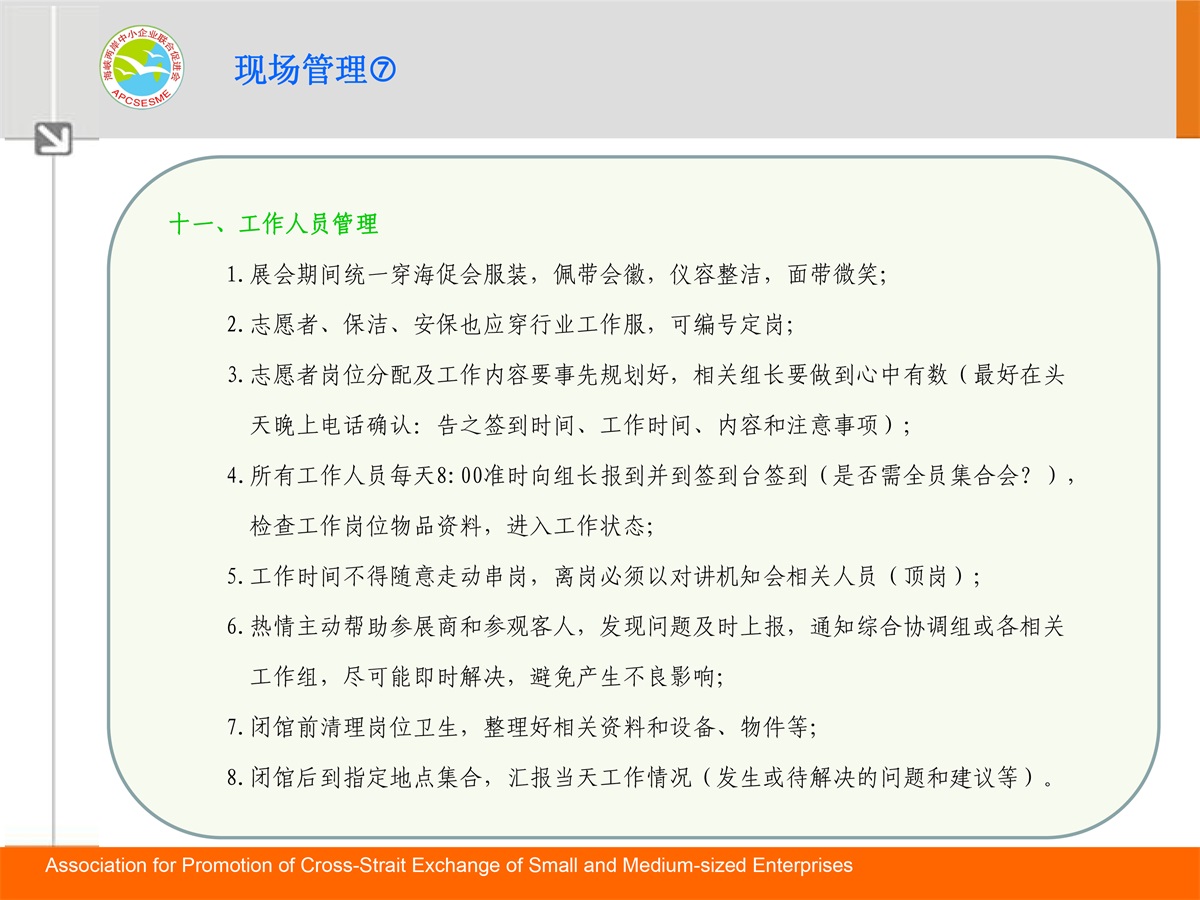 海峡两岸中小企业联合促进会
APCSESME

现场管理⑦

十一、工作人员管理

1.展会期间统一穿海促会服装，佩带会徽，仪容整洁，面带微笑;

2.志愿者、保洁、安保也应穿行业工作服，可编号定岗;

3.志愿者岗位分配及工作内容要事先规划好，相关组长要做到心中有数（最好在头天晚上电话确认：告之签到时间、工作时间、内容和注意事项）;

4.所有工作人员每天8:00准时向组长报到并到签到台签到（是否需全员集合会？），检查工作岗位物品资料，进入工作状态;

5.工作时间不得随意走动串岗，离岗必须以对讲机知会相关人员（顶岗）;

6.热情主动帮助参展商和参观客人，发现问题及时上报，通知综合协调组或各相关工作组，尽可能即时解决，避免产生不良影响;

7.闭馆前清理岗位卫生，整理好相关资料和设备、物件等;

8.闭馆后到指定地点集合，汇报当天工作情况（发生或待解决的问题和建议等）。

Association for Promotion of Cross-Strait Exchange of Small and Medium-sized Enterprises